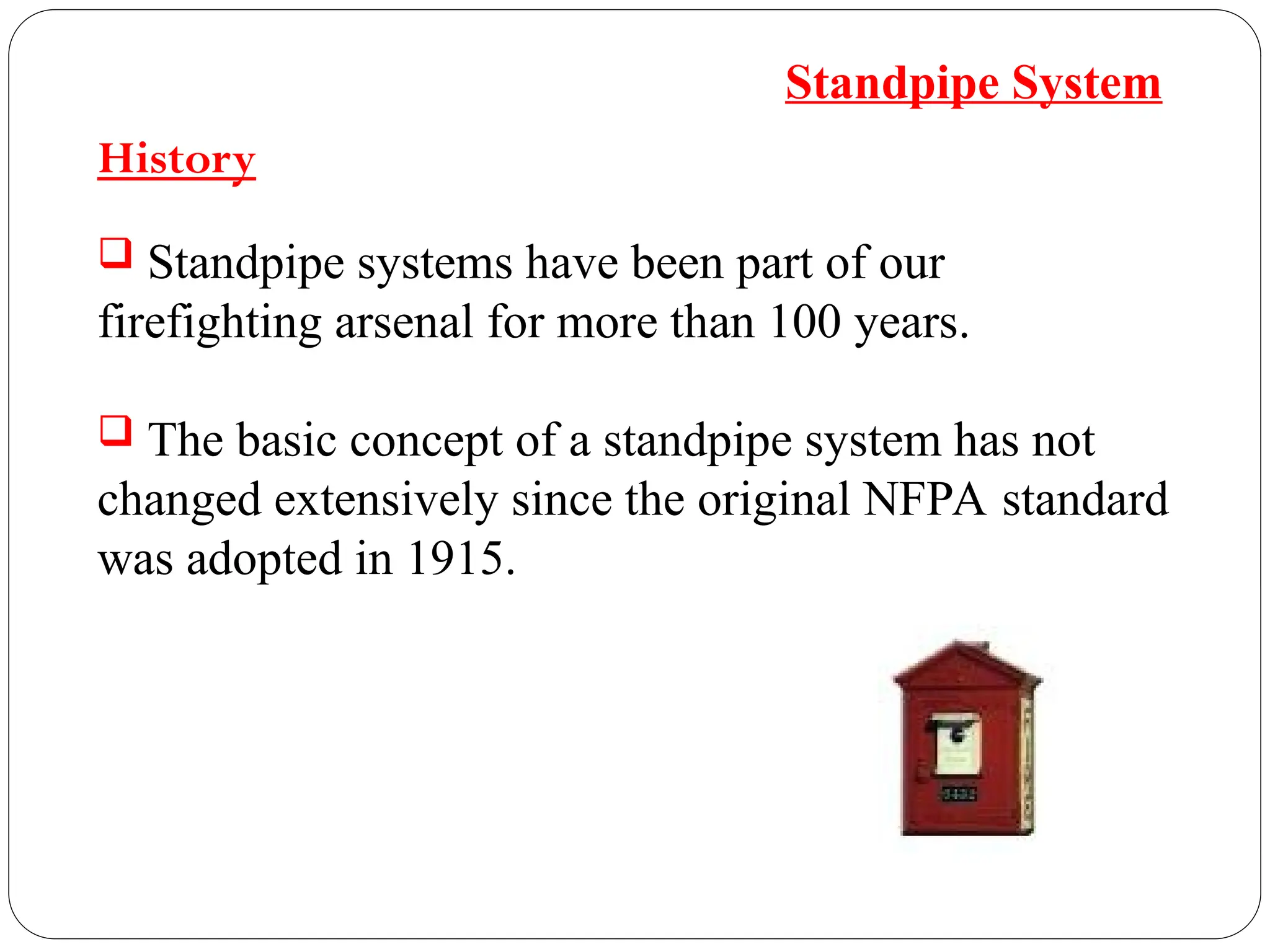 Standpipe System

History

❑ Standpipe systems have been part of our firefighting arsenal for more than 100 years.

❑ The basic concept of a standpipe system has not changed extensively since the original NFPA standard was adopted in 1915.